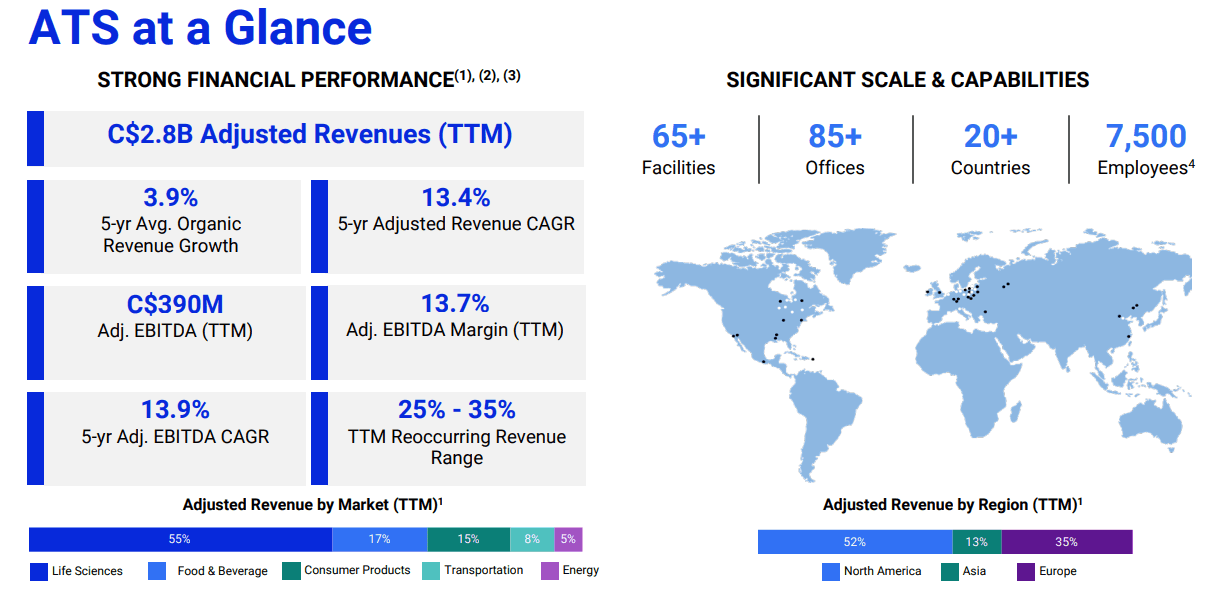 ATS at a Glance

STRONG FINANCIAL PERFORMANCE$^{(1), (2), (3)}$

C$2.8B Adjusted Revenues (TTM)

3.9%
5-yr Avg. Organic Revenue Growth

13.4%
5-yr Adjusted Revenue CAGR

C$390M
Adj. EBITDA (TTM)

13.7%
Adj. EBITDA Margin (TTM)

13.9%
5-yr Adj. EBITDA CAGR

25% - 35%
TTM Reoccurring Revenue Range

Adjusted Revenue by Market (TTM)$^1$

55% 17% 15% 8% 5%

Life Sciences Food & Beverage Consumer Products Transportation Energy

SIGNIFICANT SCALE & CAPABILITIES

65+
Facilities

85+
Offices

20+
Countries

7,500
Employees$^4$

Adjusted Revenue by Region (TTM)$^1$

52% 13% 35%

North America Asia Europe